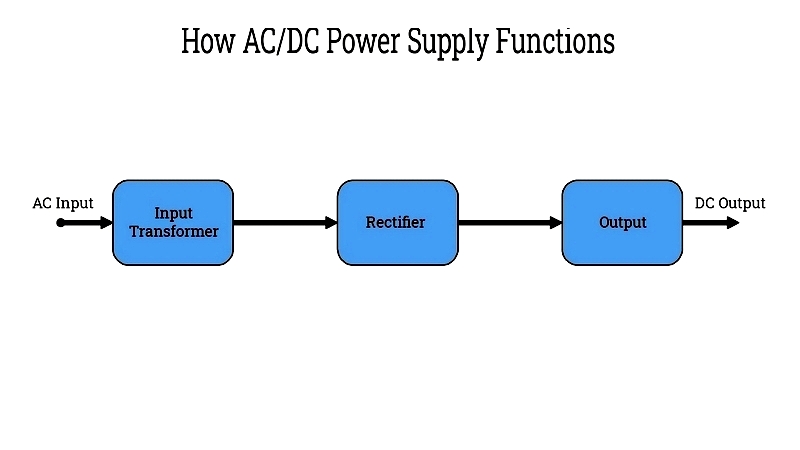 How AC/DC Power Supply Functions

AC Input

Input Transformer

Rectifier

Output

DC Output